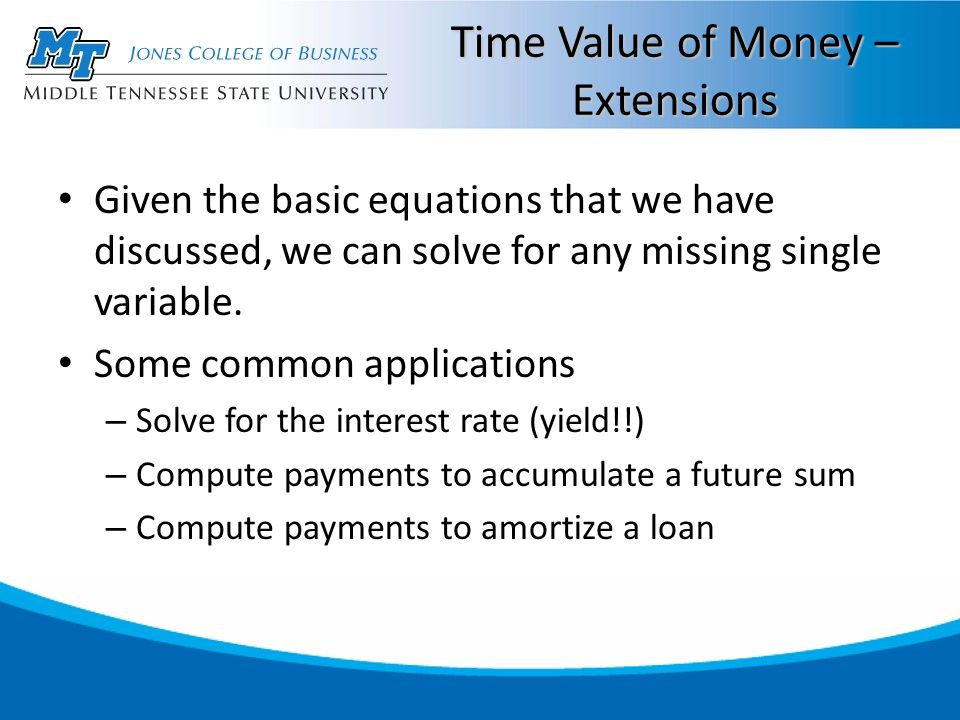 MT JONES COLLEGE OF BUSINESS
MIDDLE TENNESSEE STATE UNIVERSITY

Time Value of Money – Extensions

• Given the basic equations that we have discussed, we can solve for any missing single variable.
• Some common applications
– Solve for the interest rate (yield!!)
– Compute payments to accumulate a future sum
– Compute payments to amortize a loan